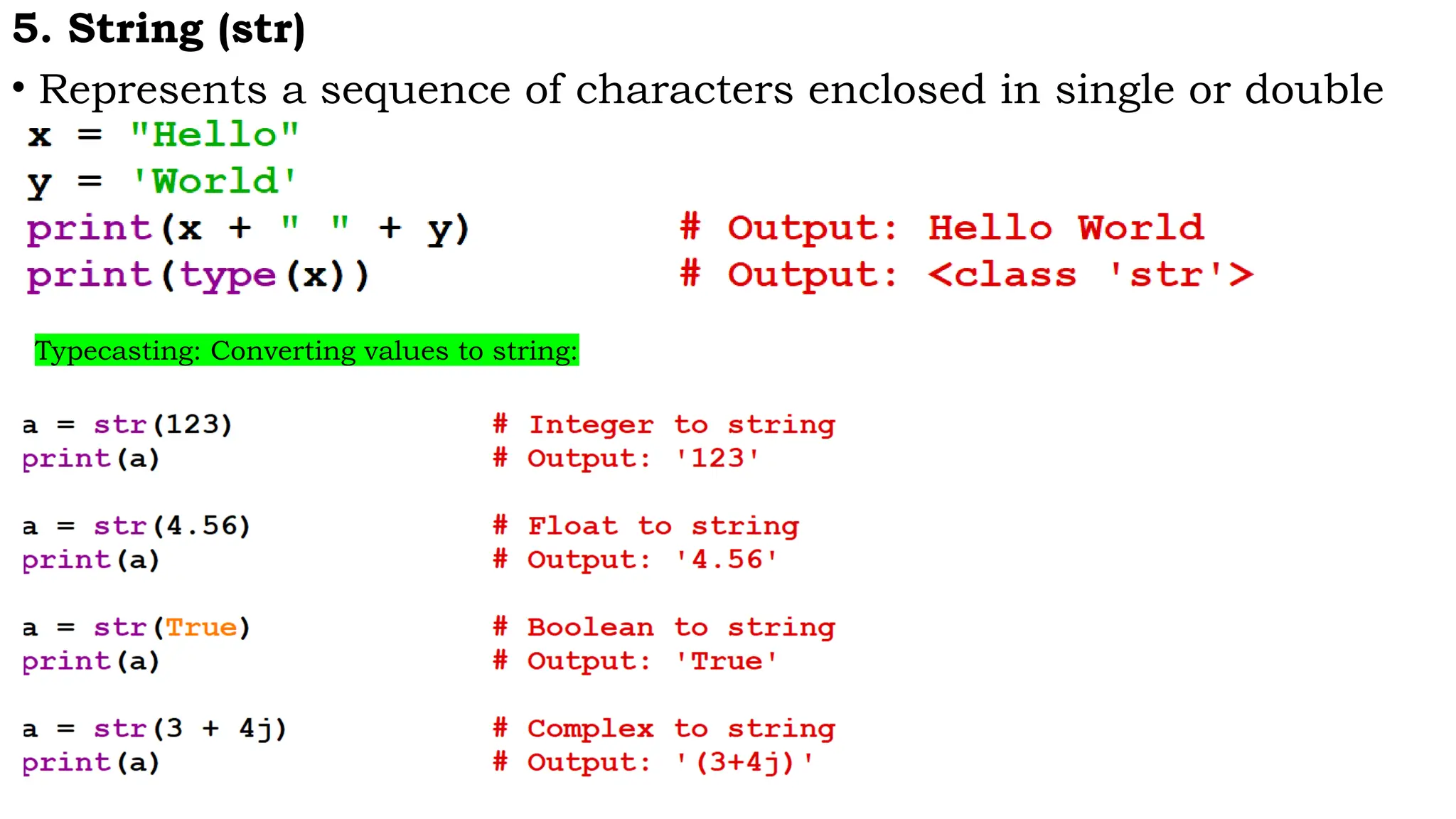 5. String (str)

• Represents a sequence of characters enclosed in single or double

x = "Hello"
y = 'World'
print(x + " " + y)    # Output: Hello World
print(type(x))    # Output: <class 'str'>

Typecasting: Converting values to string:

a = str(123)    # Integer to string
print(a)    # Output: '123'

a = str(4.56)    # Float to string
print(a)    # Output: '4.56'

a = str(True)    # Boolean to string
print(a)    # Output: 'True'

a = str(3 + 4j)    # Complex to string
print(a)    # Output: '(3+4j)'